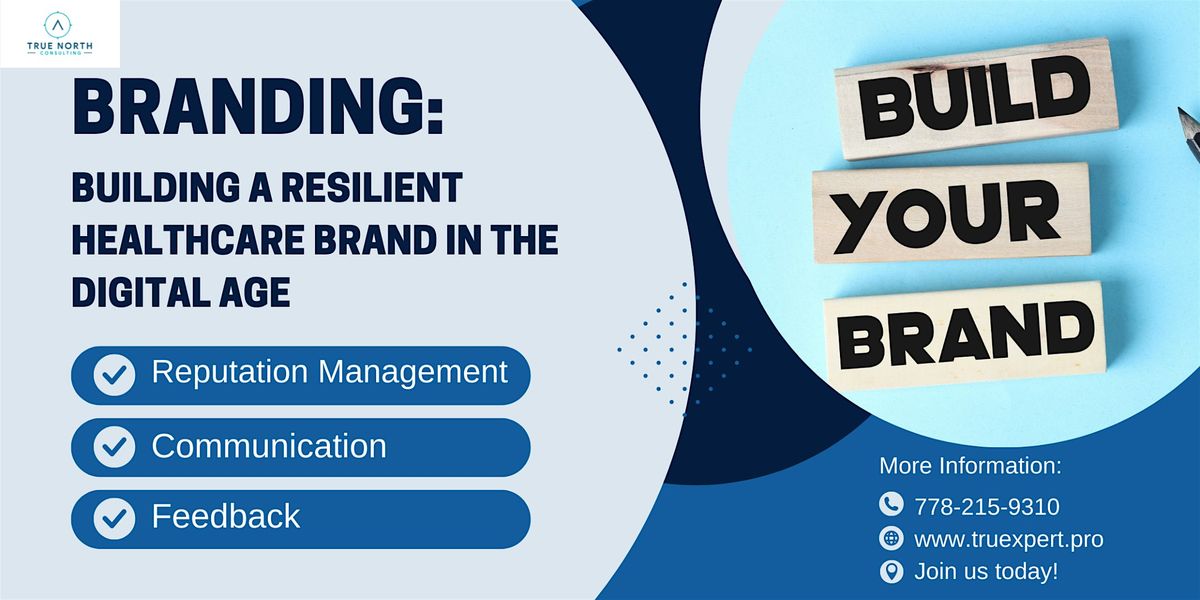 TRUE NORTH
CONSULTING

BRANDING:

BUILDING A RESILIENT HEALTHCARE BRAND IN THE DIGITAL AGE

Reputation Management

Communication

Feedback

BUILD
YOUR
BRAND

More Information:

778-215-9310

www.truexpert.pro

Join us today!